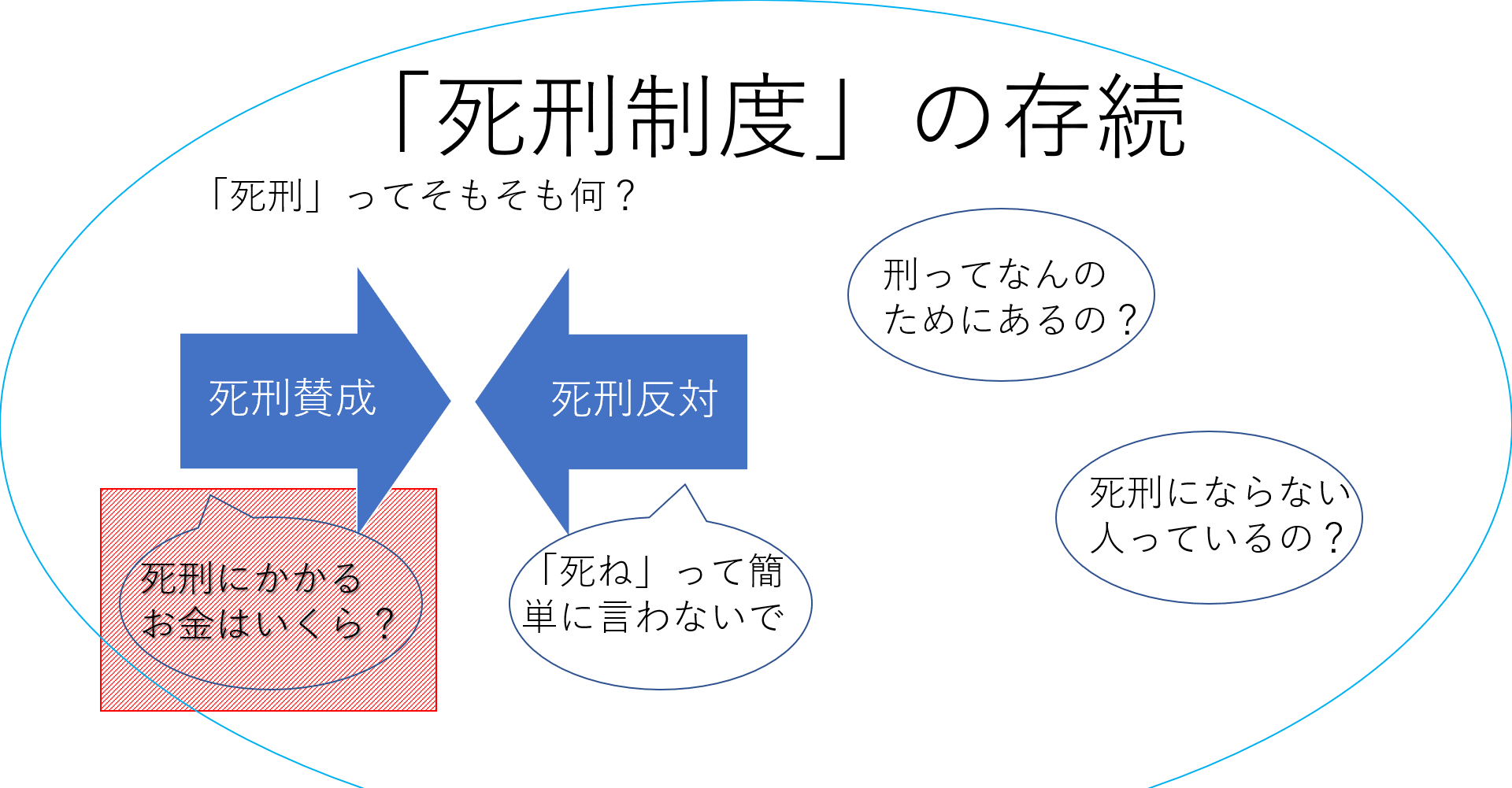 「死刑制度」の存続

「死刑」ってそもそも何？

刑ってなんのためにあるの？

死刑賛成

死刑反対

死刑にならない人っているの？

死刑にかかるお金はいくら？

「死ね」って簡単に言わないで